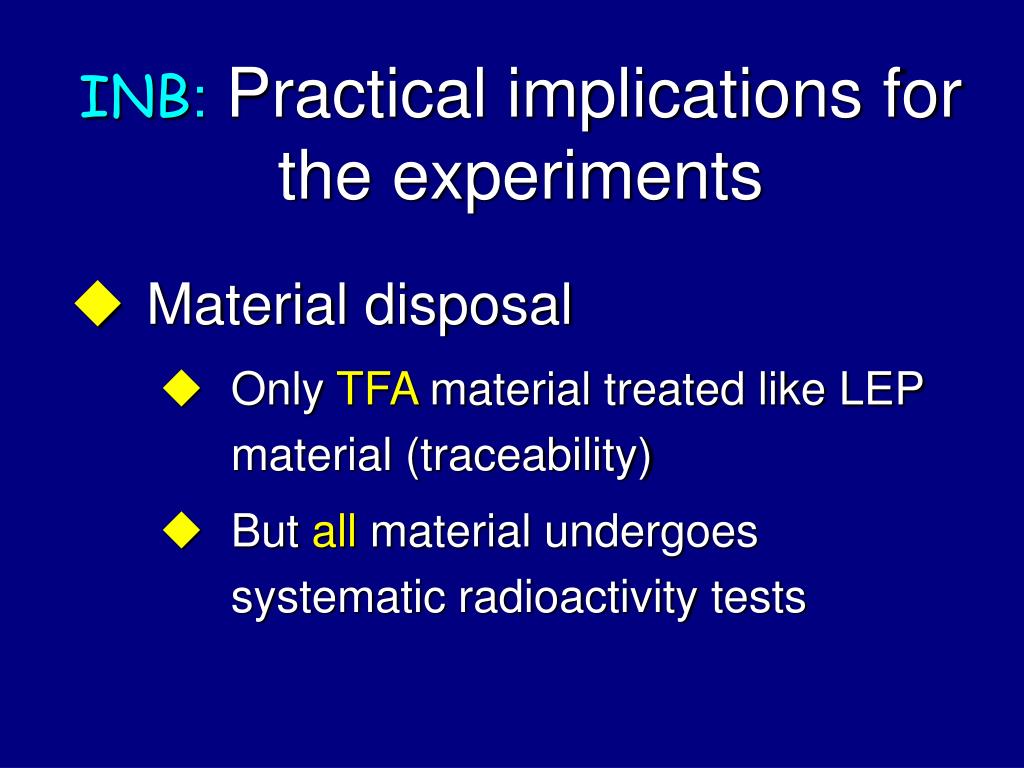 INB: Practical implications for the experiments

Material disposal

Only TFA material treated like LEP material (traceability)

But all material undergoes systematic radioactivity tests